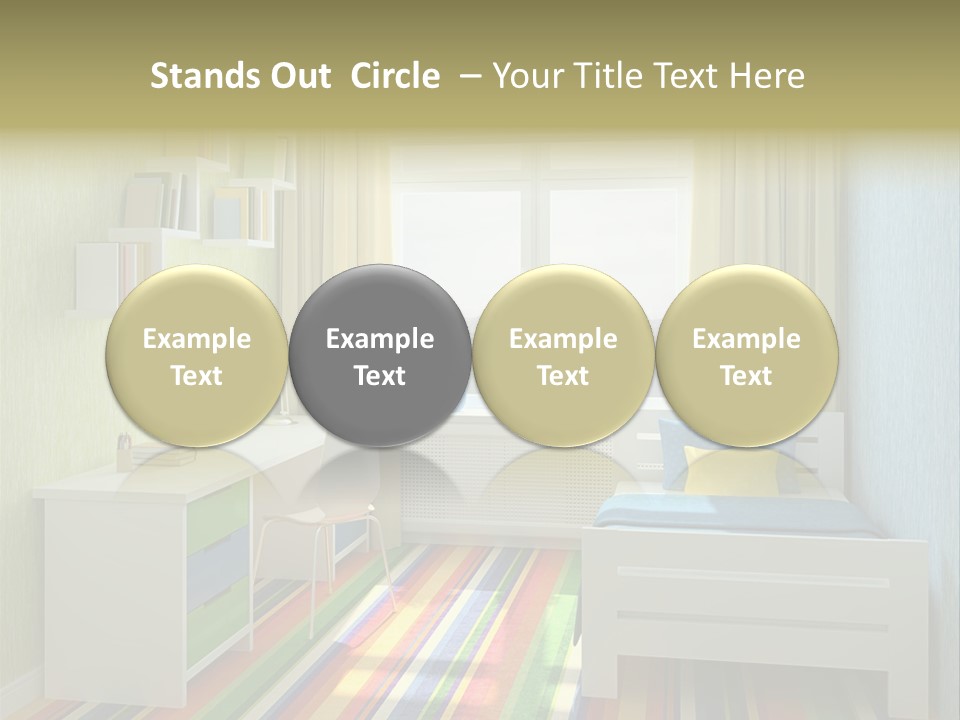 Stands Out Circle – Your Title Text Here

Example Text

Example Text

Example Text

Example Text